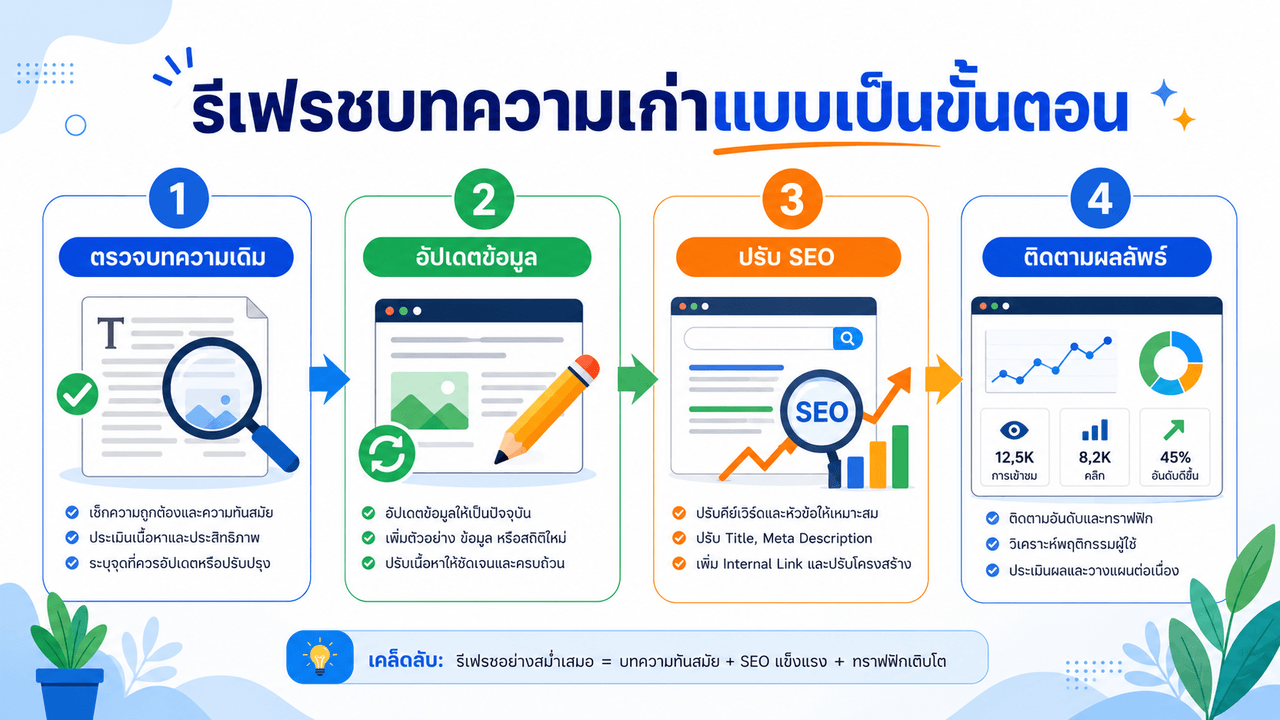 รีเฟรชบทความเก่าแบบเป็นขั้นตอน

1
ตรวจบทความเดิม
T
เช็กความถูกต้องและความทันสมัย
ประเมินเนื้อหาและประสิทธิภาพ
ระบุจุดที่ควรอัปเดตหรือปรับปรุง

2
อัปเดตข้อมูล
อัปเดตข้อมูลให้เป็นปัจจุบัน
เพิ่มตัวอย่าง ข้อมูล หรือสถิติใหม่
ปรับเนื้อหาให้ชัดเจนและครบถ้วน

3
ปรับ SEO
SEO
ปรับคีย์เวิร์ดและหัวข้อให้เหมาะสม
ปรับ Title, Meta Description
เพิ่ม Internal Link และปรับโครงสร้าง

4
ติดตามผลลัพธ์
12,5K
การเข้าชม
8,2K
คลิก
45%
อันดับดีขึ้น
ติดตามอันดับและทราฟฟิก
วิเคราะห์พฤติกรรมผู้ใช้
ประเมินผลและวางแผนต่อเนื่อง

เคล็ดลับ: รีเฟรชอย่างสม่ำเสมอ = บทความทันสมัย + SEO แข็งแรง + ทราฟฟิกเติบโต